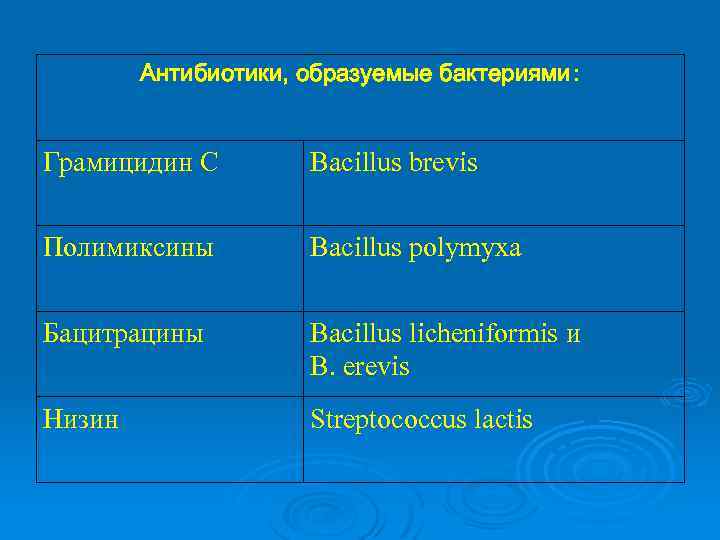 | Антибиотики, образуемые бактериями: | |
|---|---|
| Грамицидин С | Bacillus brevis |
| Полимиксины | Bacillus polymyxa |
| Бацитрацины | Bacillus licheniformis и B. erevis |
| Низин | Streptococcus lactis |